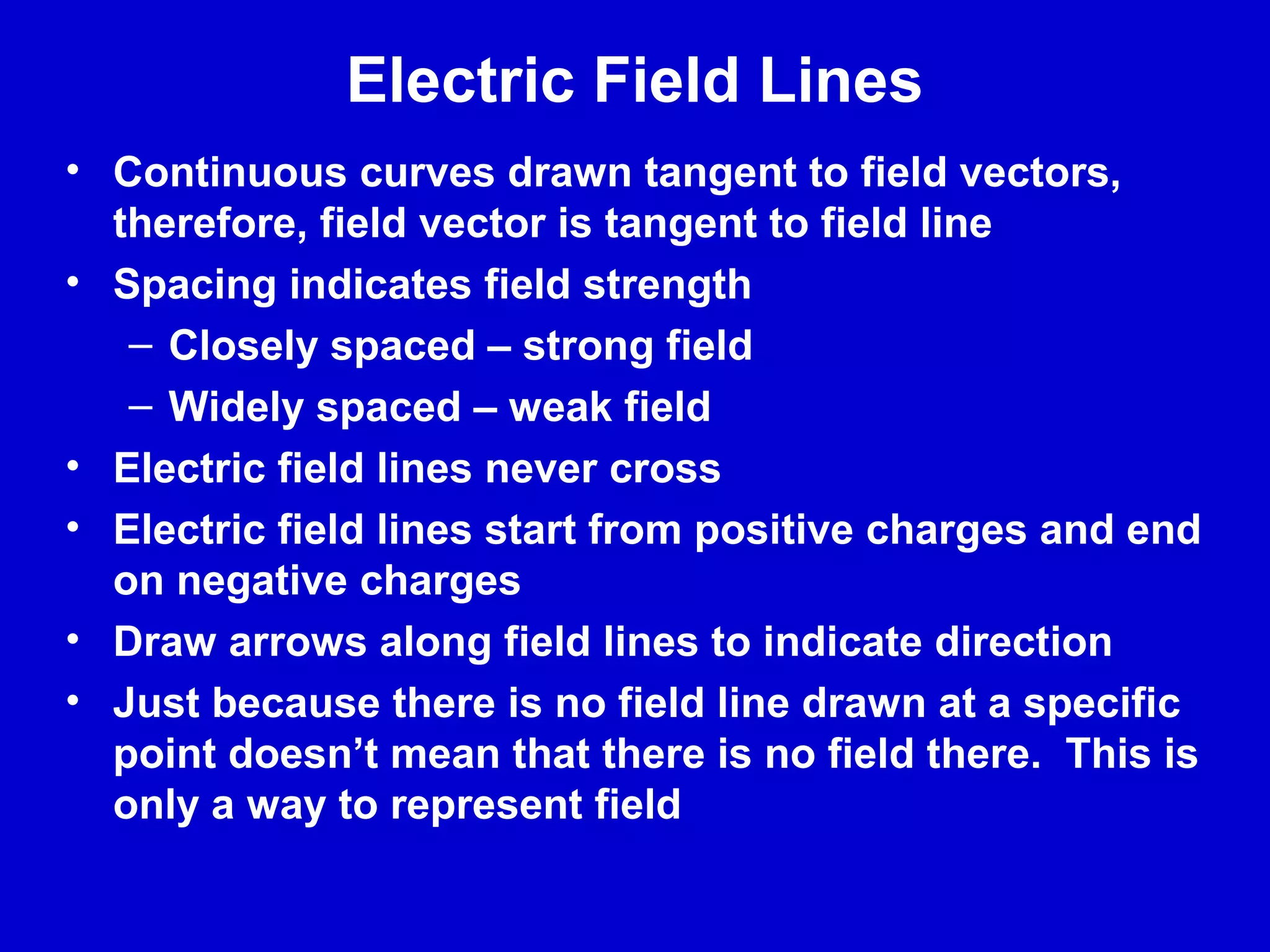 Electric Field Lines

• Continuous curves drawn tangent to field vectors, therefore, field vector is tangent to field line
• Spacing indicates field strength
– Closely spaced – strong field
– Widely spaced – weak field
• Electric field lines never cross
• Electric field lines start from positive charges and end on negative charges
• Draw arrows along field lines to indicate direction
• Just because there is no field line drawn at a specific point doesn’t mean that there is no field there. This is only a way to represent field